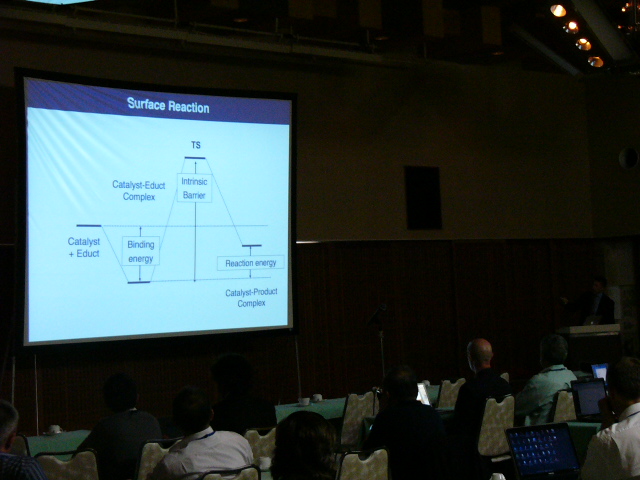 Surface Reaction

TS

Catalyst-Educt Complex

Intrinsic Barrier

Catalyst + Educt

Binding energy

Reaction energy

Catalyst-Product Complex